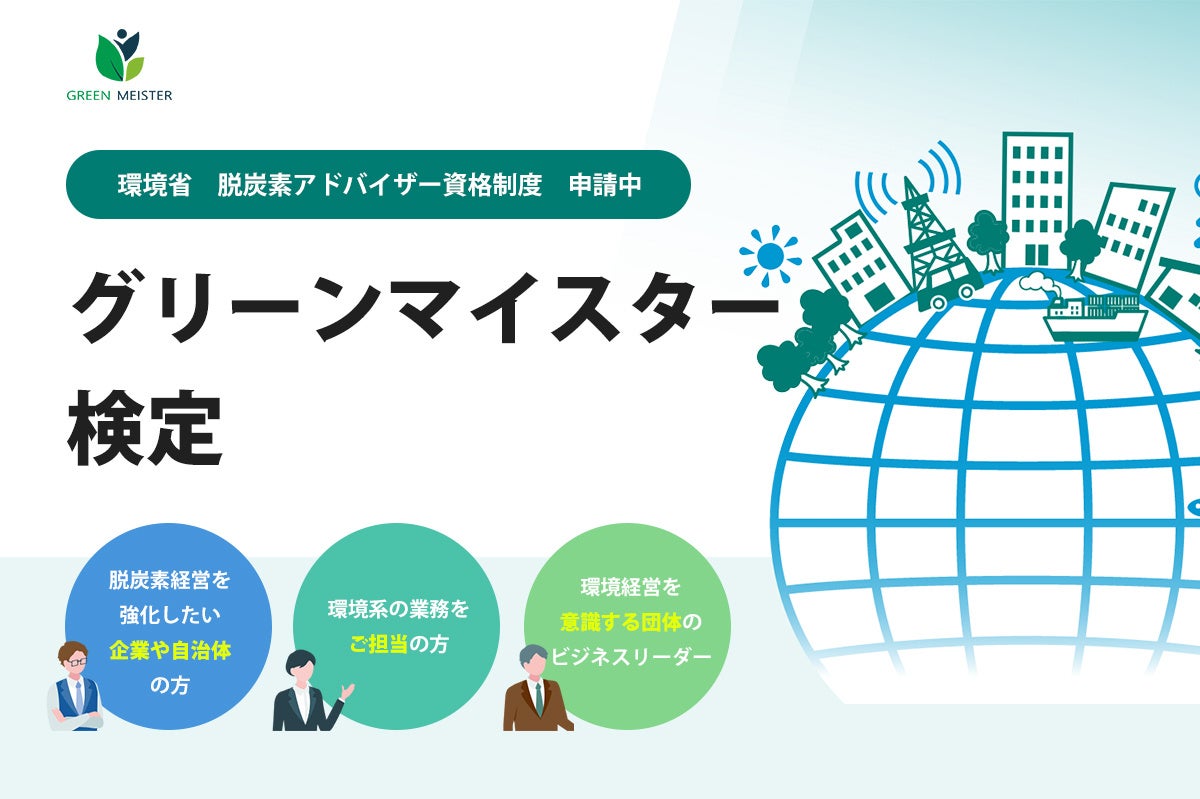 GREEN MEISTER

環境省　脱炭素アドバイザー資格制度　申請中

グリーンマイスター検定

脱炭素経営を強化したい企業や自治体の方

環境系の業務をご担当の方

環境経営を意識する団体のビジネスリーダー